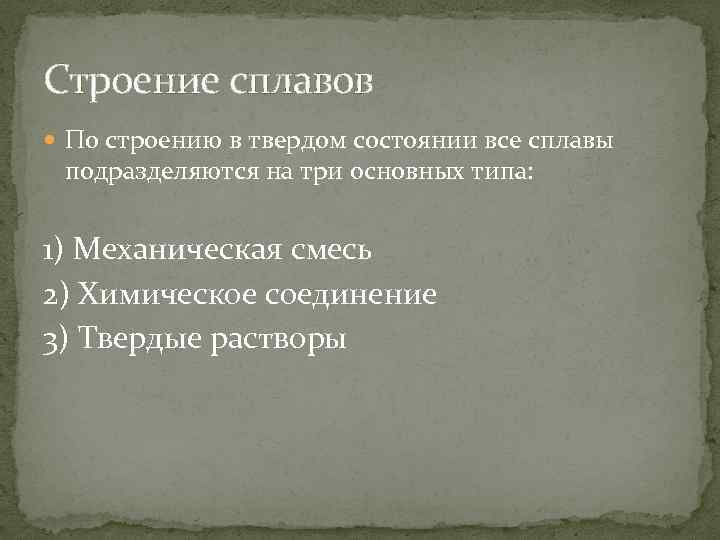 Строение сплавов

По строению в твердом состоянии все сплавы подразделяются на три основных типа:

1) Механическая смесь
2) Химическое соединение
3) Твердые растворы